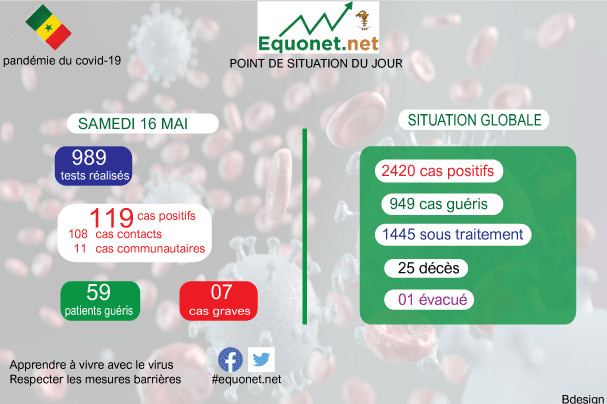 pandémie du covid-19

Equonet.net

POINT DE SITUATION DU JOUR

SAMEDI 16 MAI

989
tests réalisés

119 cas positifs
108 cas contacts
11 cas communautaires

59
patients guéris

07
cas graves

SITUATION GLOBALE

2420 cas positifs

949 cas guéris

1445 sous traitement

25 décès

01 évacué

Apprendre à vivre avec le virus
Respecter les mesures barrières

#equonet.net

Bdesign